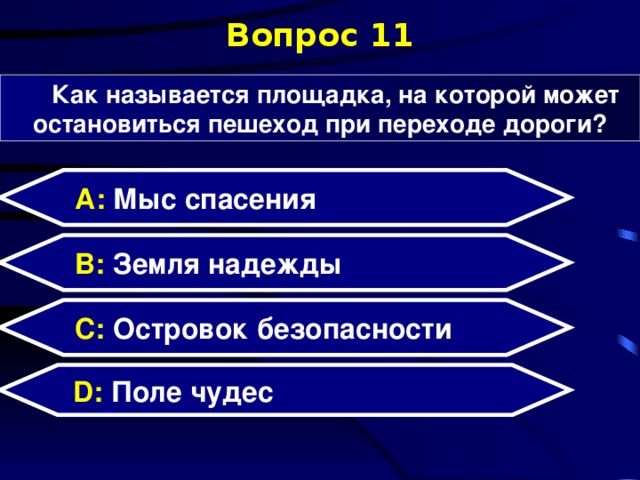 Вопрос 11

Как называется площадка, на которой может остановиться пешеход при переходе дороги?

A: Мыс спасения

B: Земля надежды

C: Островок безопасности

D: Поле чудес